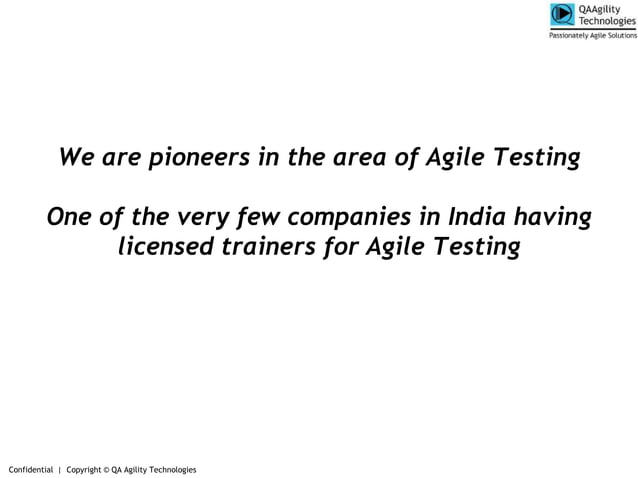 QAAgility Technologies
Passionately Agile Solutions

We are pioneers in the area of Agile Testing

One of the very few companies in India having licensed trainers for Agile Testing

Confidential | Copyright © QA Agility Technologies